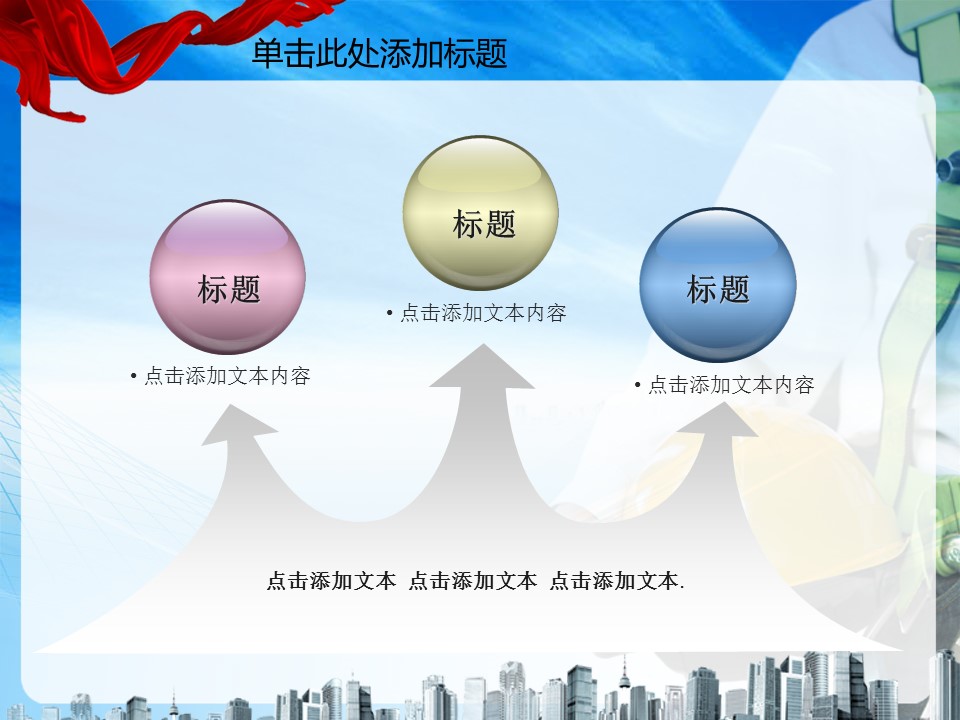 单击此处添加标题

标题

• 点击添加文本内容

标题

• 点击添加文本内容

标题

• 点击添加文本内容

点击添加文本 点击添加文本 点击添加文本.